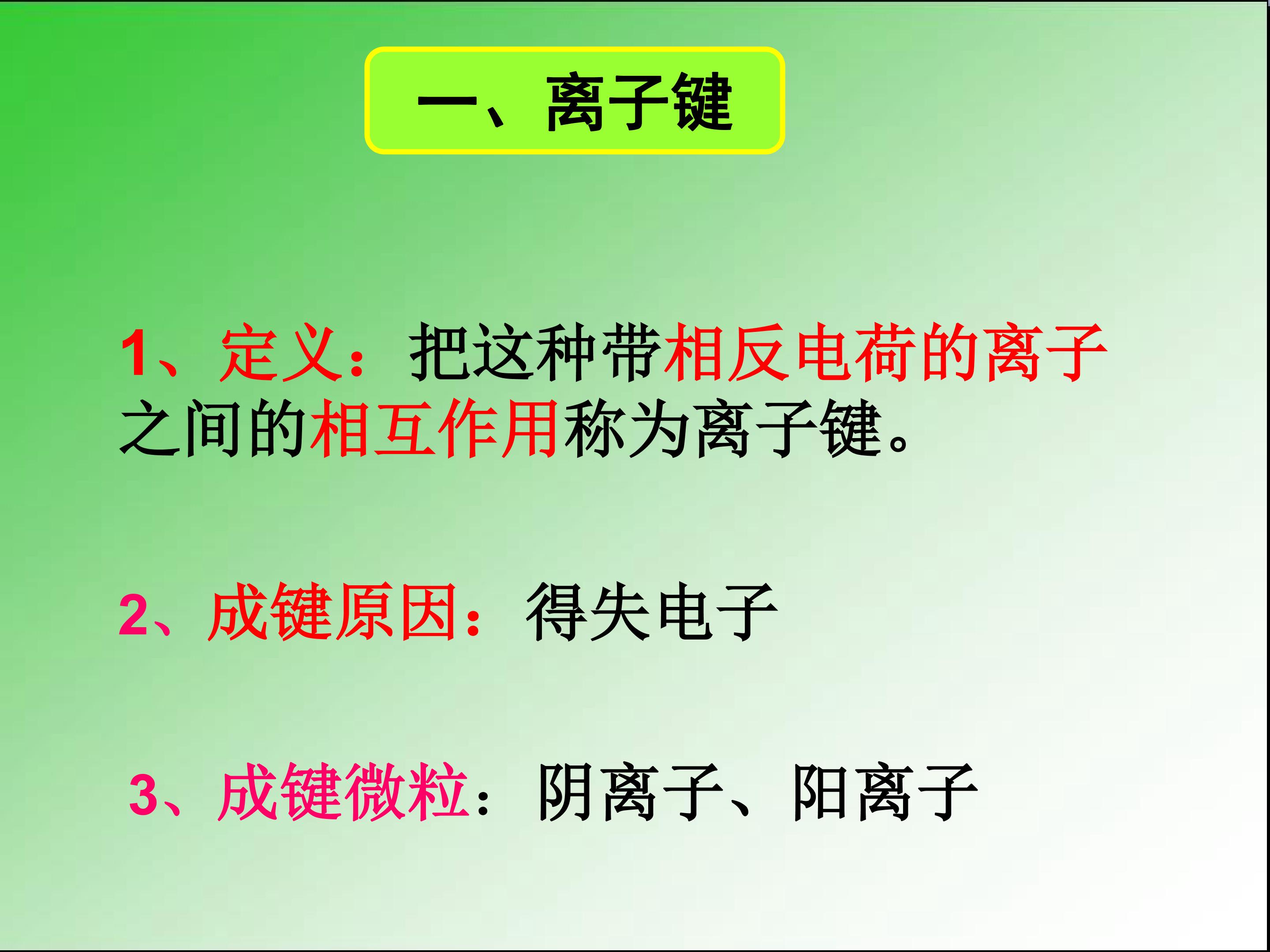 一、离子键

1、定义：把这种带相反电荷的离子之间的相互作用称为离子键。

2、成键原因：得失电子

3、成键微粒：阴离子、阳离子